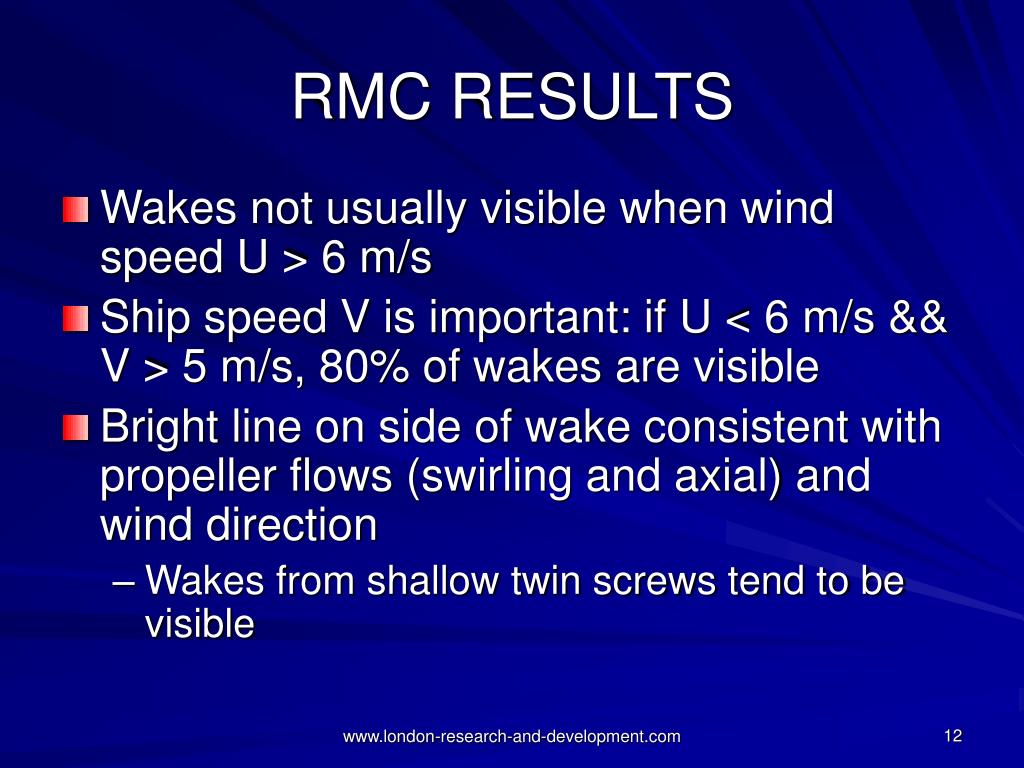 RMC RESULTS

Wakes not usually visible when wind speed U > 6 m/s

Ship speed V is important: if U < 6 m/s && V > 5 m/s, 80% of wakes are visible

Bright line on side of wake consistent with propeller flows (swirling and axial) and wind direction

– Wakes from shallow twin screws tend to be visible

www.london-research-and-development.com

12